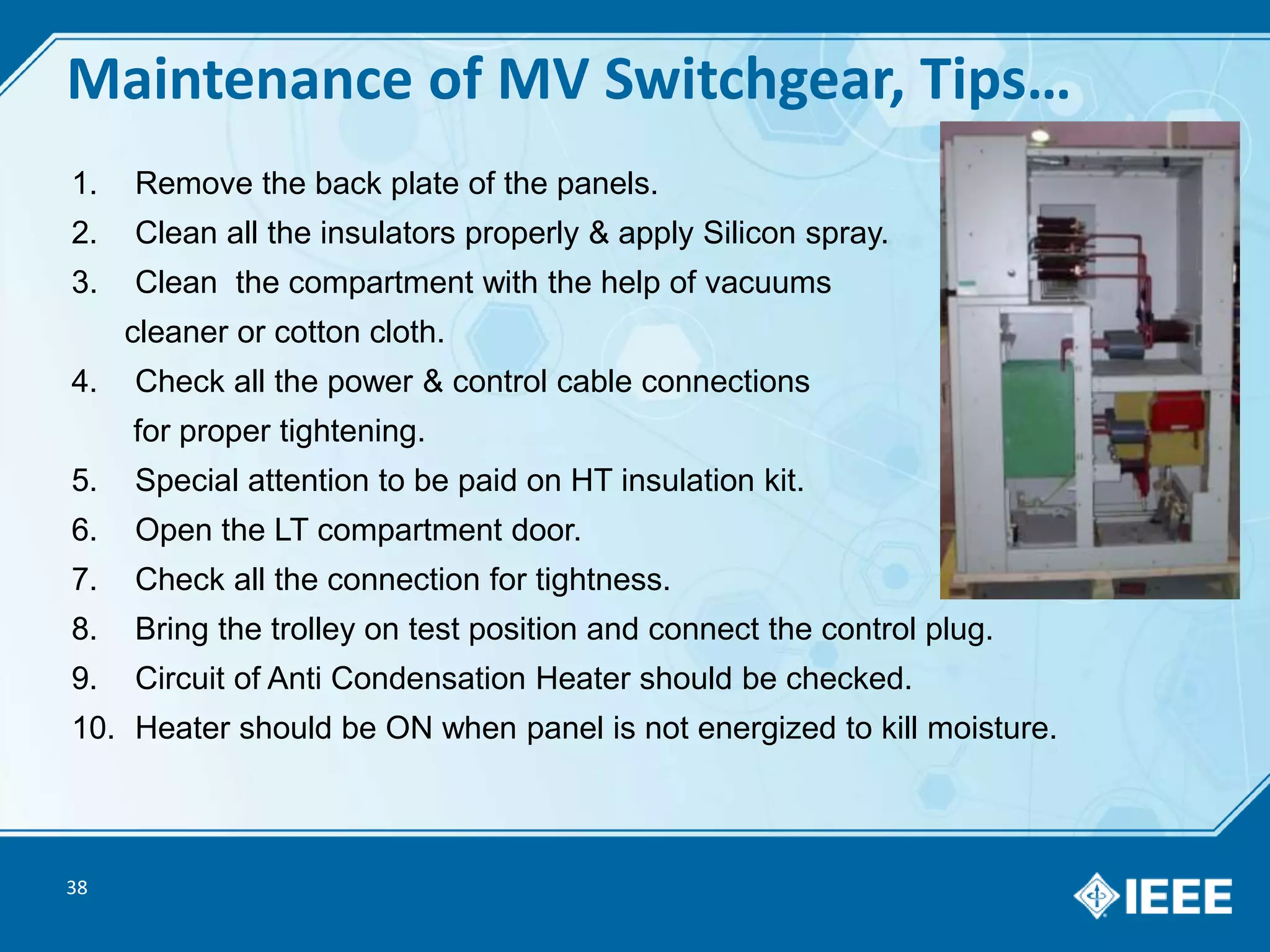 Maintenance of MV Switchgear, Tips…

1. Remove the back plate of the panels.
2. Clean all the insulators properly & apply Silicon spray.
3. Clean the compartment with the help of vacuums cleaner or cotton cloth.
4. Check all the power & control cable connections for proper tightening.
5. Special attention to be paid on HT insulation kit.
6. Open the LT compartment door.
7. Check all the connection for tightness.
8. Bring the trolley on test position and connect the control plug.
9. Circuit of Anti Condensation Heater should be checked.
10. Heater should be ON when panel is not energized to kill moisture.

38

IEEE